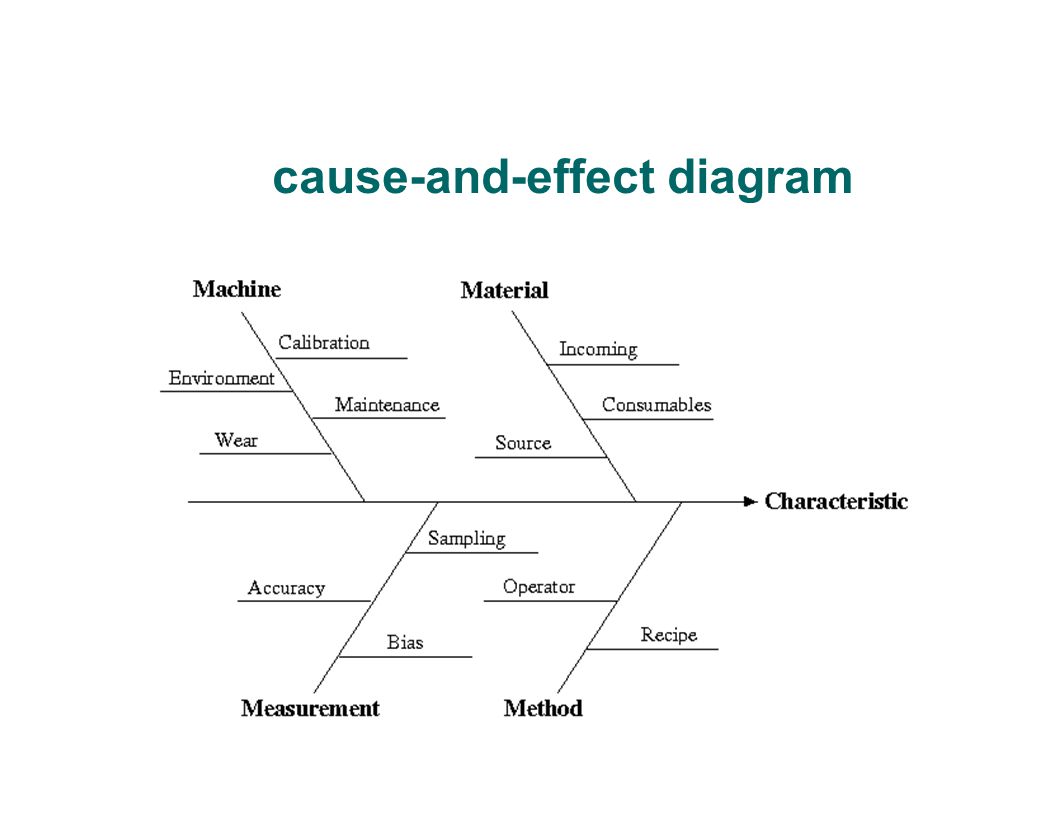 cause-and-effect diagram

Machine
Calibration
Environment
Maintenance
Wear

Material
Incoming
Consumables
Source

Characteristic

Sampling
Accuracy
Bias
Measurement

Operator
Recipe
Method